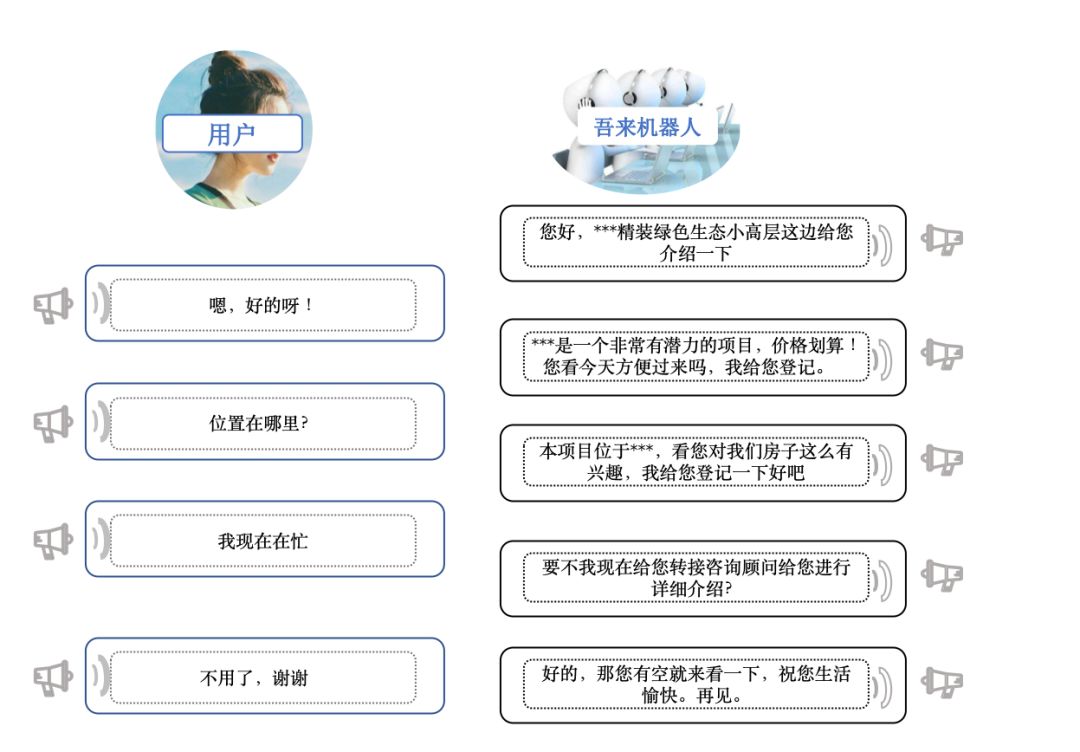 用户

吾来机器人

您好，***精装绿色生态小高层这边给您介绍一下

嗯，好的呀！

***是一个非常有潜力的项目，价格划算！您看今天方便过来吗，我给您登记。

位置在哪里?

本项目位于***，看您对我们房子这么有兴趣，我给您登记一下好吧

我现在在忙

要不我现在给您转接咨询顾问给您进行详细介绍?

不用了，谢谢

好的，那您有空就来看一下，祝您生活愉快。再见。